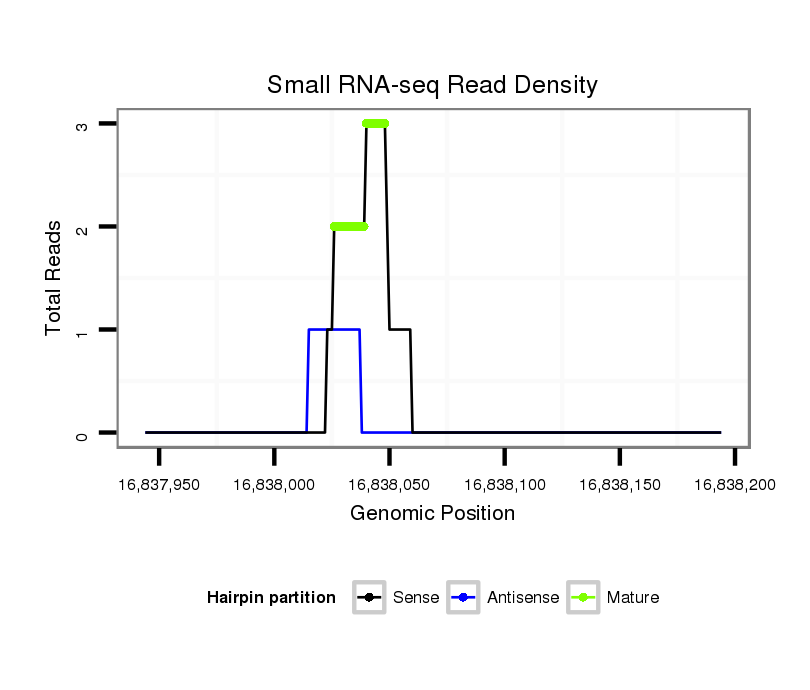 Small RNA-seq Read Density

Total Reads

3
2
1
0

16,837,950
16,838,000
16,838,050
16,838,100
16,838,150
16,838,200

Genomic Position

Hairpin partition
Sense
Antisense
Mature